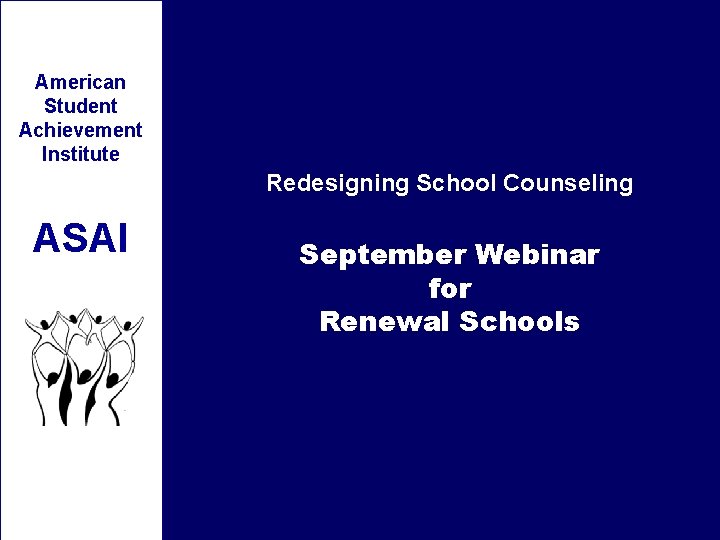 American Student Achievement Institute

ASAI

Redesigning School Counseling

September Webinar for Renewal Schools